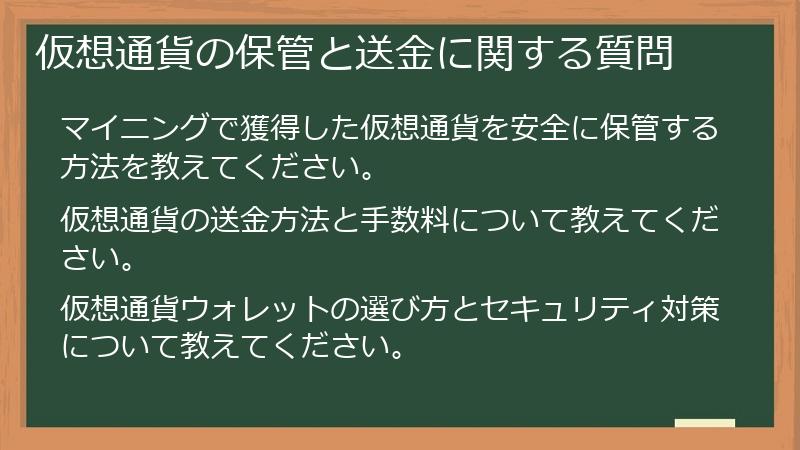 仮想通貨の保管と送金に関する質問

マイニングで獲得した仮想通貨を安全に保管する方法を教えてください。

仮想通貨の送金方法と手数料について教えてください。

仮想通貨ウォレットの選び方とセキュリティ対策について教えてください。